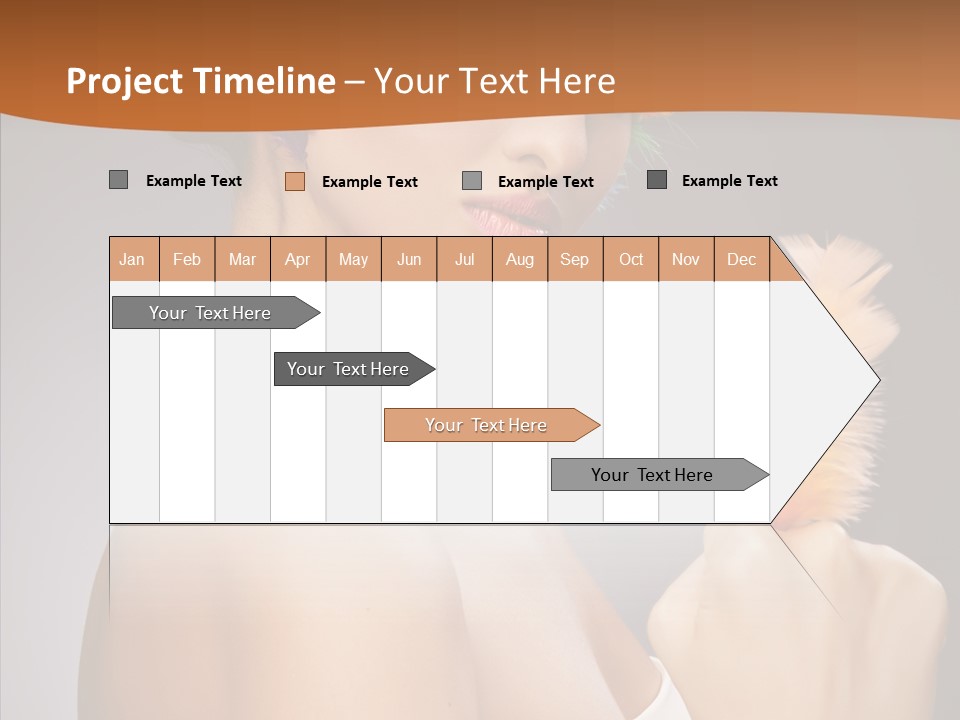 Project Timeline – Your Text Here

Example Text
Example Text
Example Text
Example Text

| Jan | Feb | Mar | Apr | May | Jun | Jul | Aug | Sep | Oct | Nov | Dec |
|---|---|---|---|---|---|---|---|---|---|---|---|

Your Text Here
Your Text Here
Your Text Here
Your Text Here